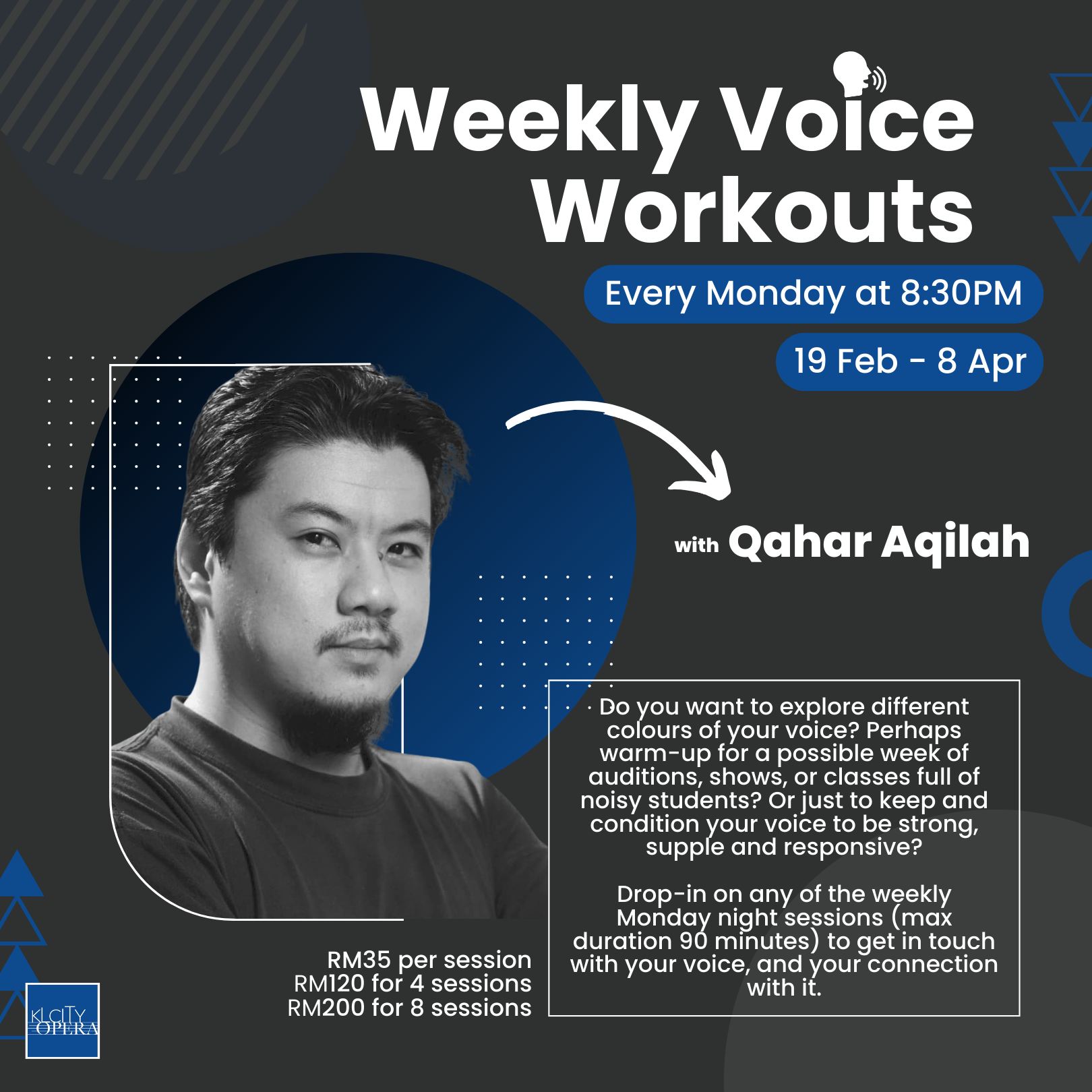 Weekly Voice Workouts

Every Monday at 8:30PM

19 Feb - 8 Apr

with Qahar Aqilah

Do you want to explore different colours of your voice? Perhaps warm-up for a possible week of auditions, shows, or classes full of noisy students? Or just to keep and condition your voice to be strong, supple and responsive?

Drop-in on any of the weekly Monday night sessions (max duration 90 minutes) to get in touch with your voice, and your connection with it.

RM35 per session
RM120 for 4 sessions
RM200 for 8 sessions

KLCITY OPERA